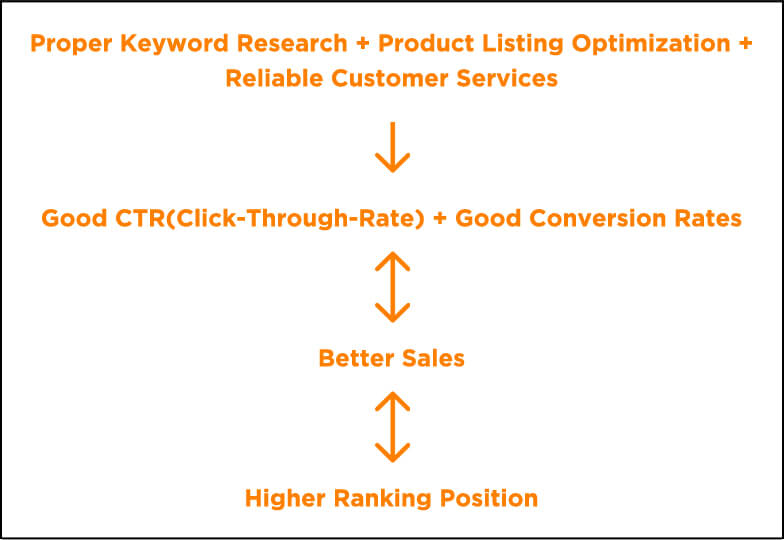 Proper Keyword Research + Product Listing Optimization + Reliable Customer Services

Good CTR(Click-Through-Rate) + Good Conversion Rates

Better Sales

Higher Ranking Position